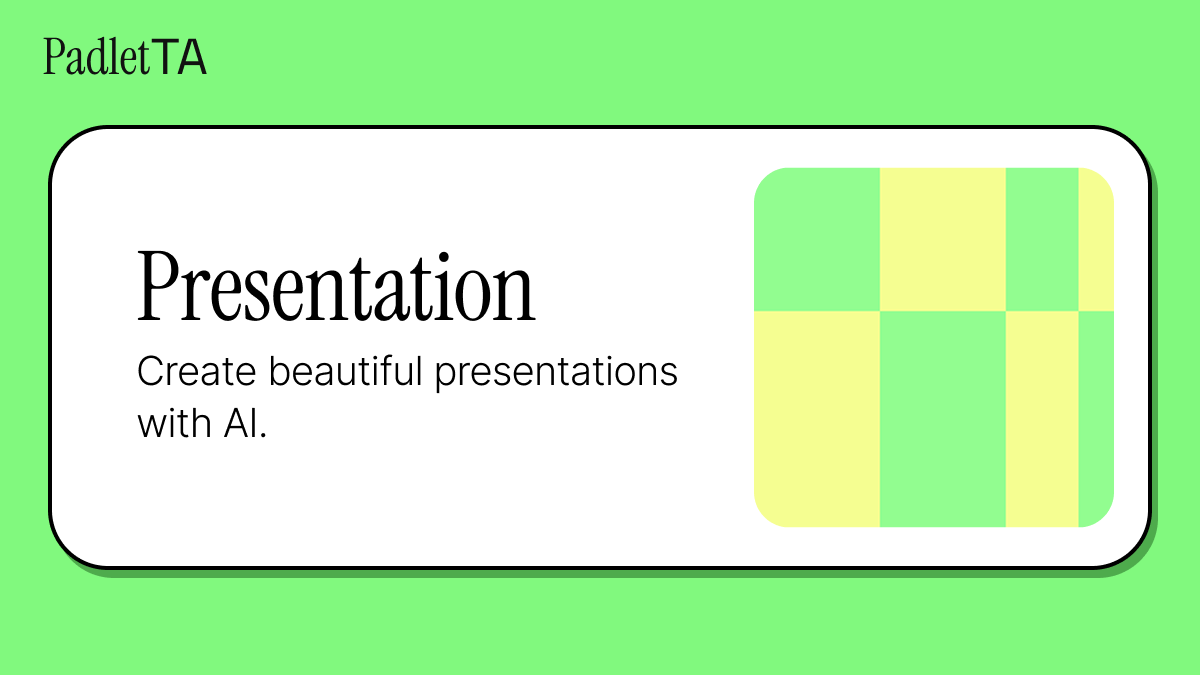 PadletTA

Presentation

Create beautiful presentations with AI.